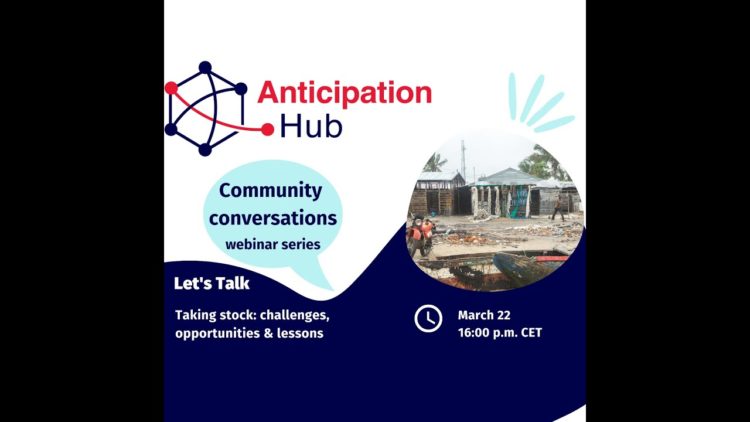 Anticipation Hub

Community conversations
webinar series

Let's Talk

Taking stock: challenges, opportunities & lessons

March 22
16:00 p.m. CET